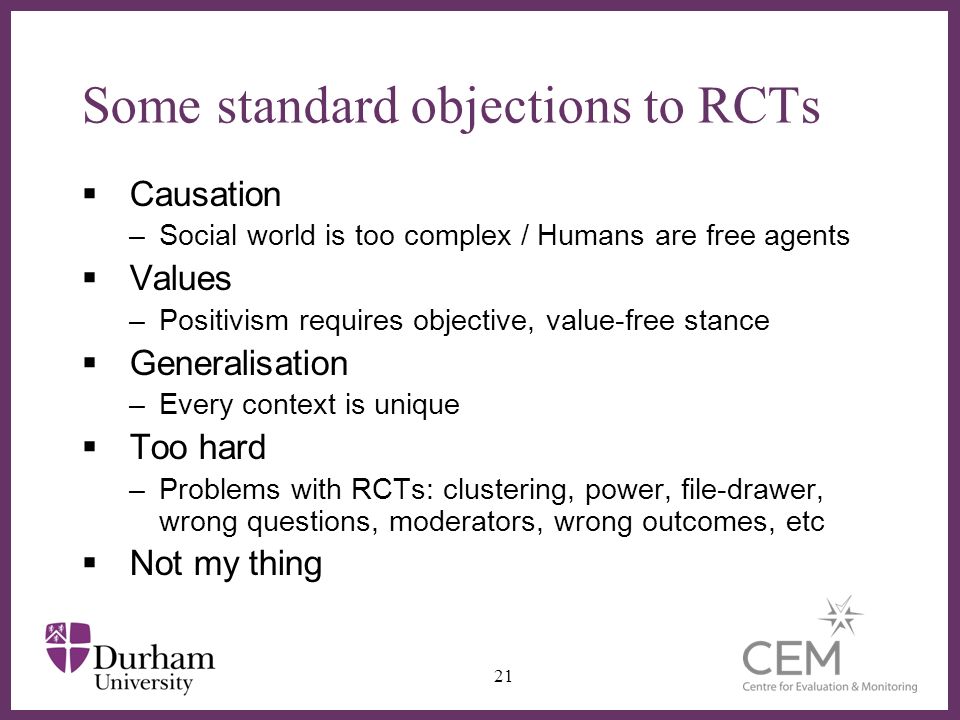 Some standard objections to RCTs

▪ Causation
– Social world is too complex / Humans are free agents
▪ Values
– Positivism requires objective, value-free stance
▪ Generalisation
– Every context is unique
▪ Too hard
– Problems with RCTs: clustering, power, file-drawer, wrong questions, moderators, wrong outcomes, etc
▪ Not my thing

Durham University

21

CEM
Centre for Evaluation & Monitoring